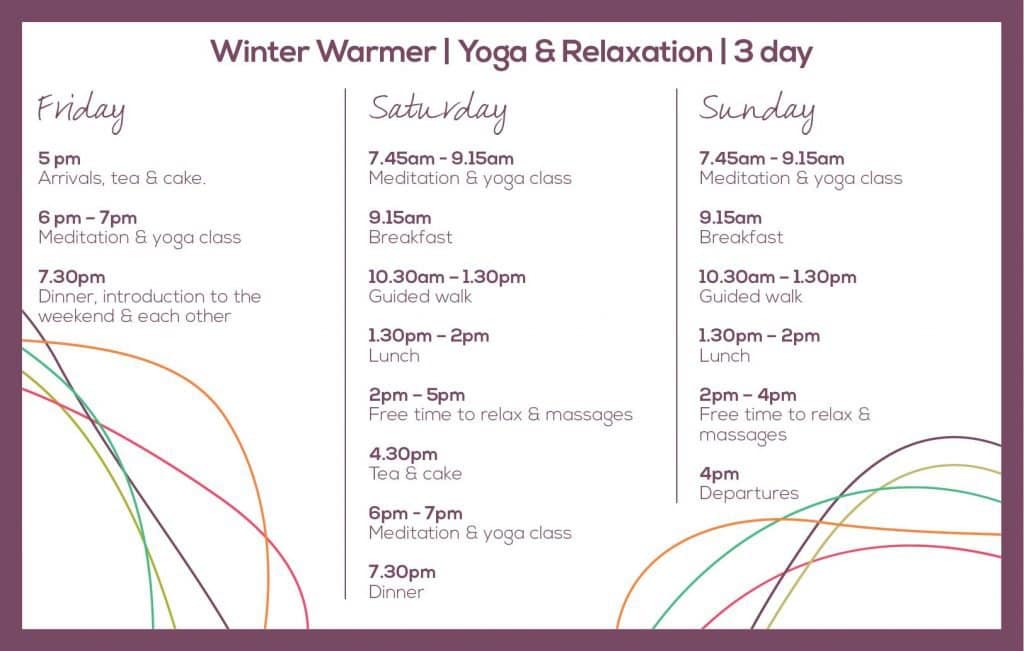 Winter Warmer | Yoga & Relaxation | 3 day

Friday

5 pm
Arrivals, tea & cake.

6 pm – 7pm
Meditation & yoga class

7.30pm
Dinner, introduction to the weekend & each other

Saturday

7.45am - 9.15am
Meditation & yoga class

9.15am
Breakfast

10.30am – 1.30pm
Guided walk

1.30pm – 2pm
Lunch

2pm – 5pm
Free time to relax & massages

4.30pm
Tea & cake

6pm - 7pm
Meditation & yoga class

7.30pm
Dinner

Sunday

7.45am - 9.15am
Meditation & yoga class

9.15am
Breakfast

10.30am – 1.30pm
Guided walk

1.30pm – 2pm
Lunch

2pm – 4pm
Free time to relax & massages

4pm
Departures